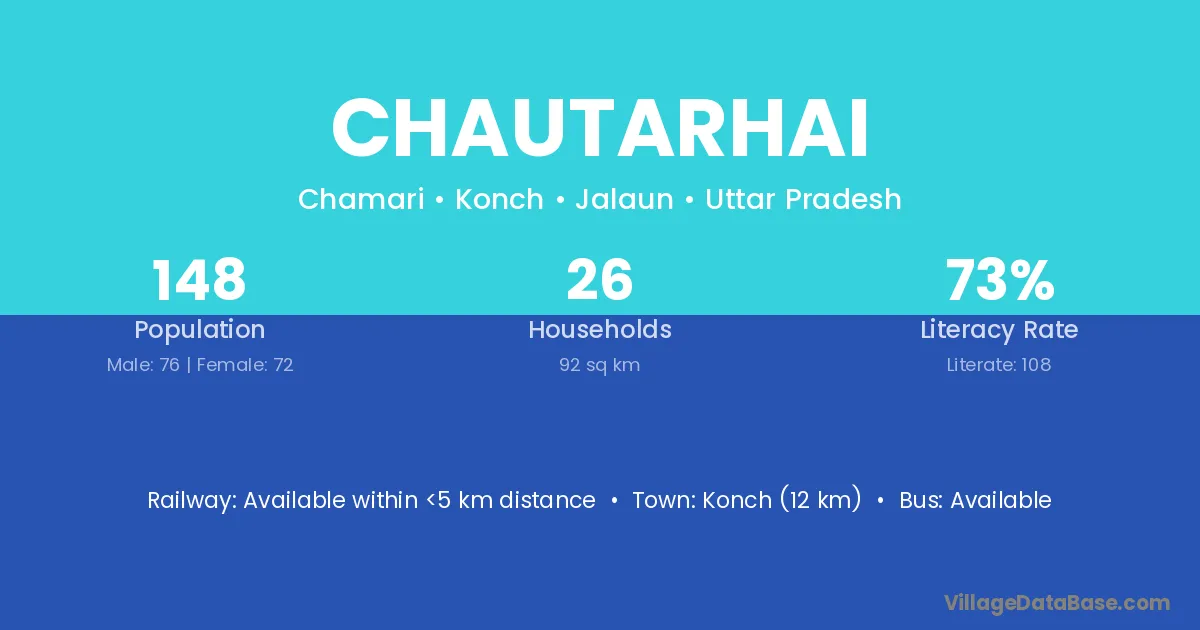 CHAUTARHAI

Chamari • Konch • Jalaun • Uttar Pradesh

148
Population
Male: 76 | Female: 72

26
Households
92 sq km

73%
Literacy Rate
Literate: 108

Railway: Available within <5 km distance • Town: Konch (12 km) • Bus: Available

VillageDataBase.com